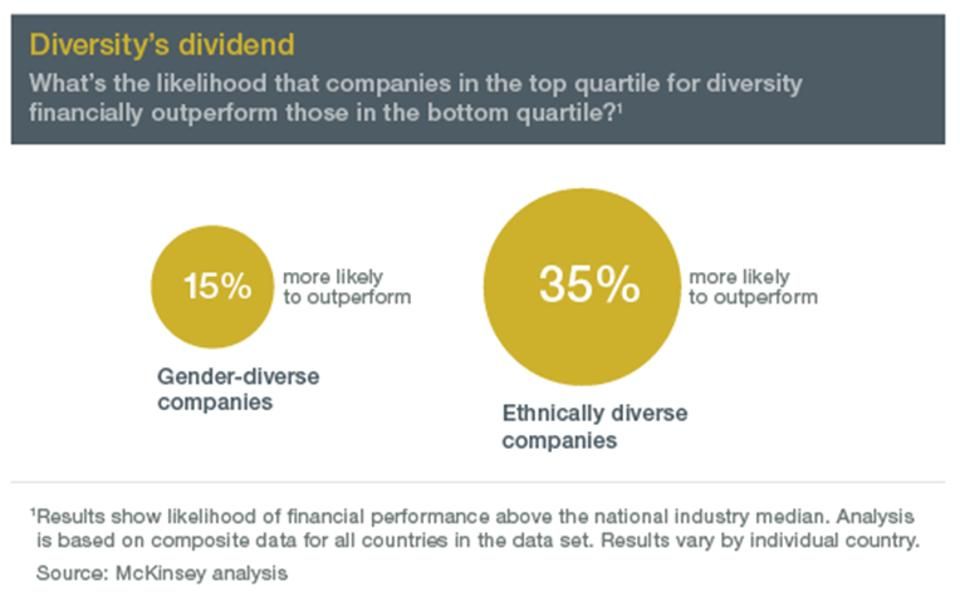 Diversity's dividend

What's the likelihood that companies in the top quartile for diversity financially outperform those in the bottom quartile?$^1$

15% more likely to outperform

Gender-diverse companies

35% more likely to outperform

Ethnically diverse companies

$^1$Results show likelihood of financial performance above the national industry median. Analysis is based on composite data for all countries in the data set. Results vary by individual country.

Source: McKinsey analysis